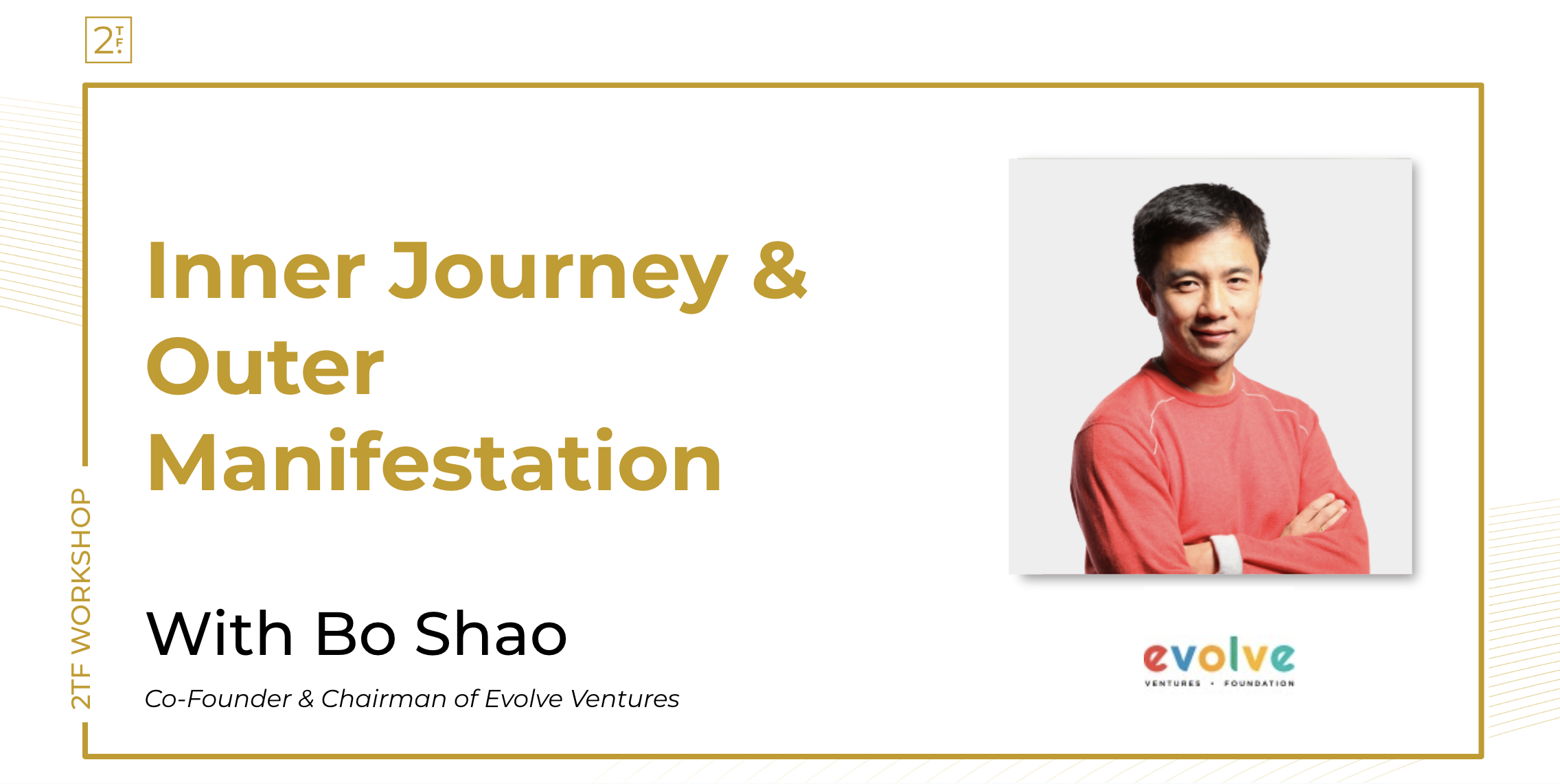 2TF

2TF WORKSHOP

Inner Journey & Outer Manifestation

With Bo Shao

Co-Founder & Chairman of Evolve Ventures

evolve
VENTURES • FOUNDATION